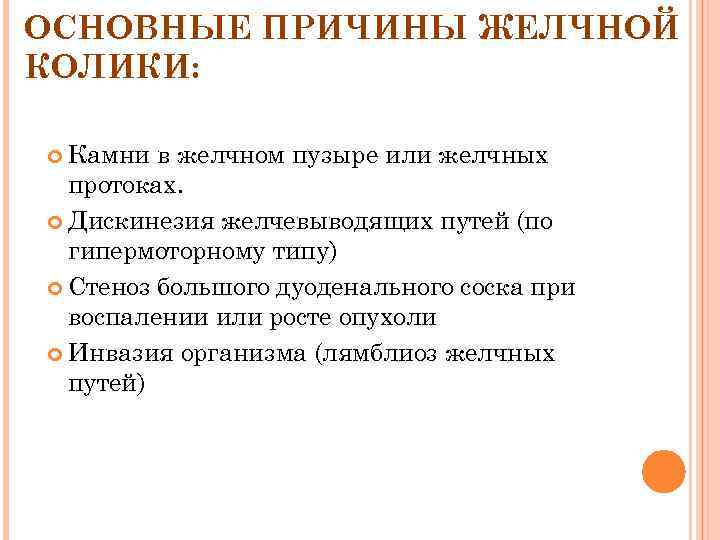 ОСНОВНЫЕ ПРИЧИНЫ ЖЕЛЧНОЙ КОЛИКИ:

Камни в желчном пузыре или желчных протоках.

Дискинезия желчевыводящих путей (по гипермоторному типу)

Стеноз большого дуоденального соска при воспалении или росте опухоли

Инвазия организма (лямблиоз желчных путей)